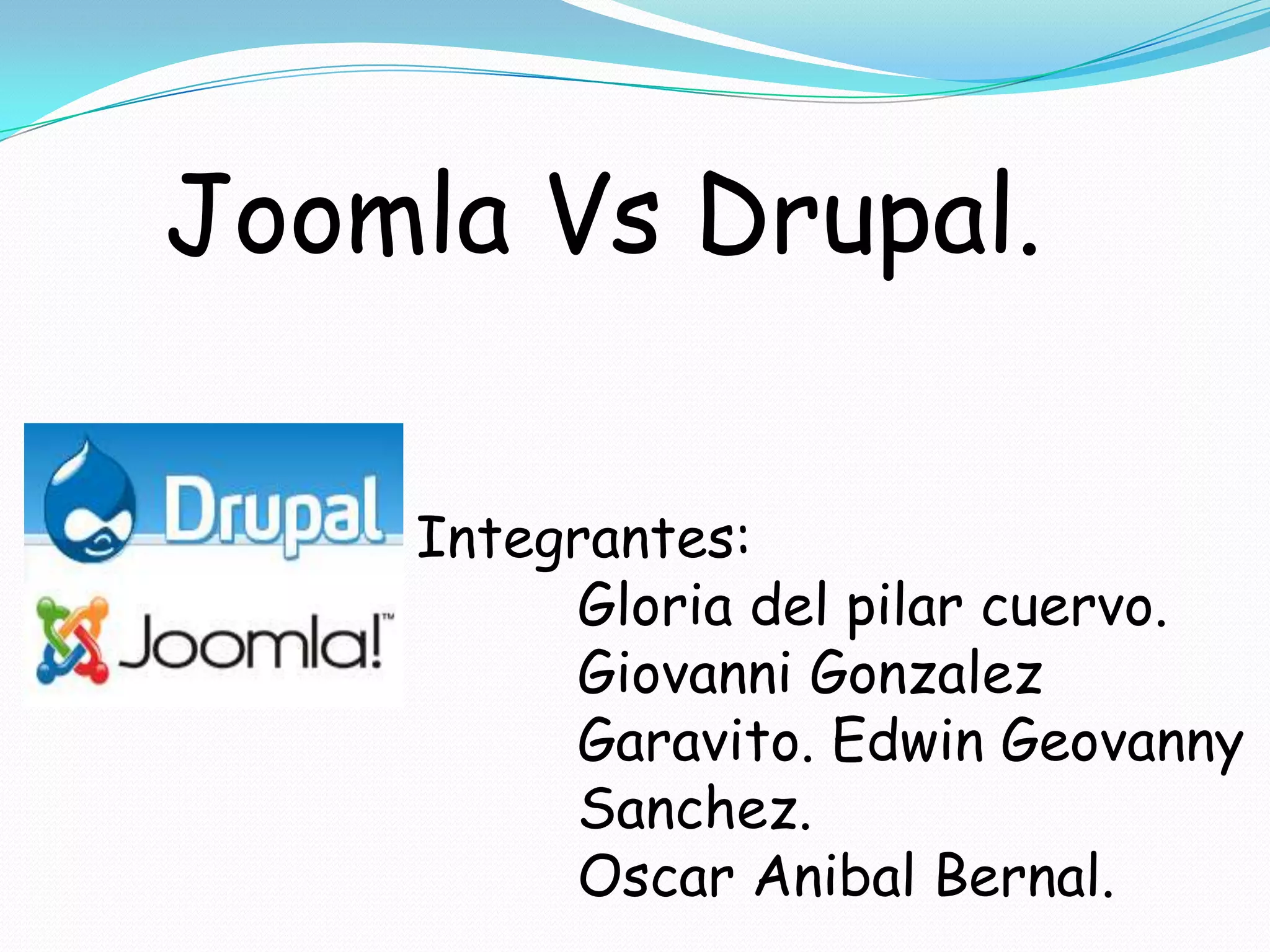 Joomla Vs Drupal.

Drupal

Joomla!™

Integrantes:
Gloria del pilar cuervo.
Giovanni Gonzalez Garavito. Edwin Geovanny Sanchez.
Oscar Anibal Bernal.